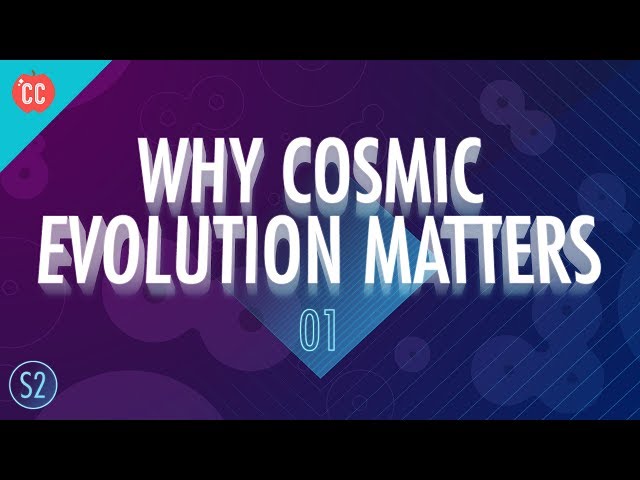 CC

WHY COSMIC EVOLUTION MATTERS

01

S2